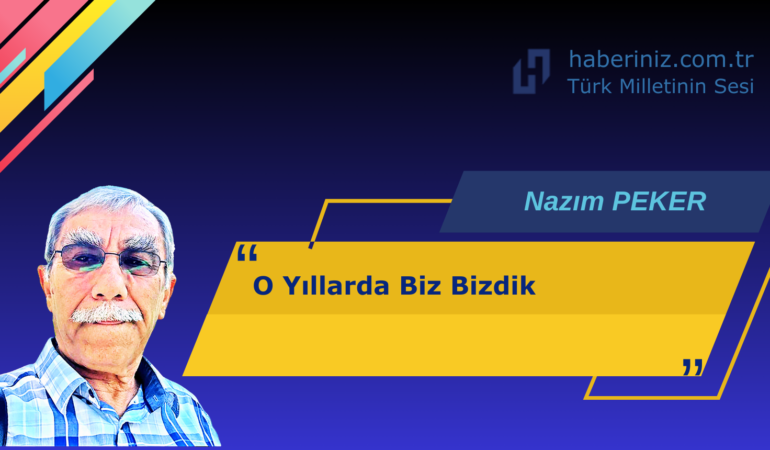 haberiniz.com.tr
Türk Milletinin Sesi

Nazım PEKER

“
O Yıllarda Biz Bizdik
”